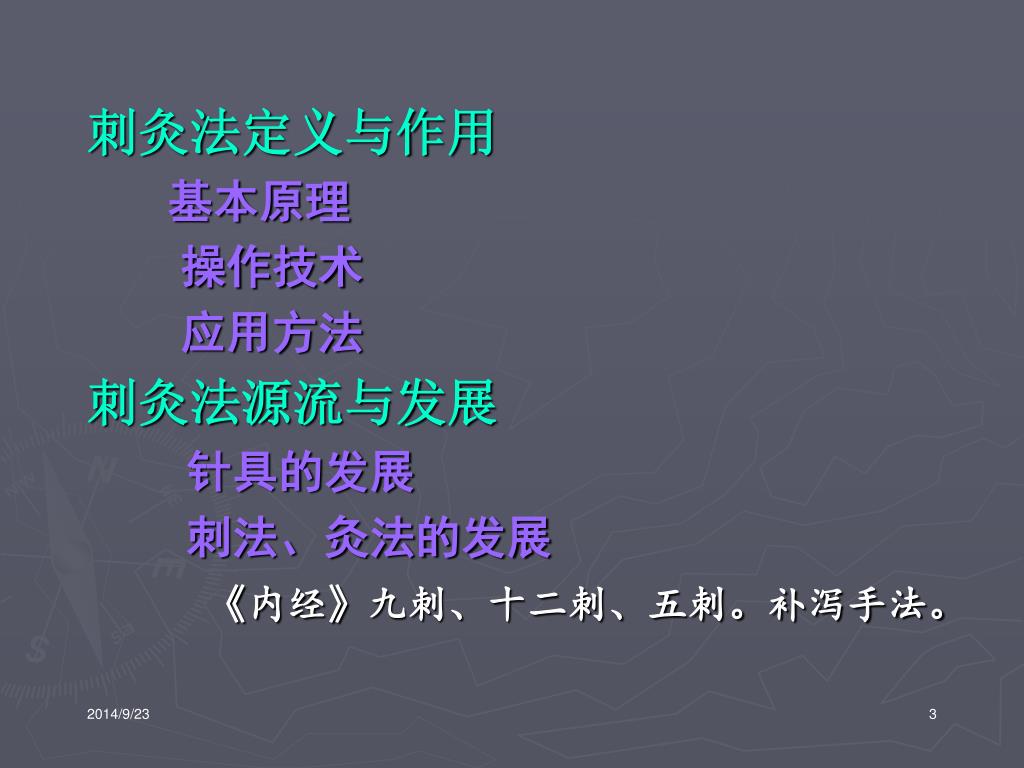 刺灸法定义与作用

基本原理

操作技术

应用方法

刺灸法源流与发展

针具的发展

刺法、灸法的发展

《内经》九刺、十二刺、五刺。补泻手法。

2014/9/23

3